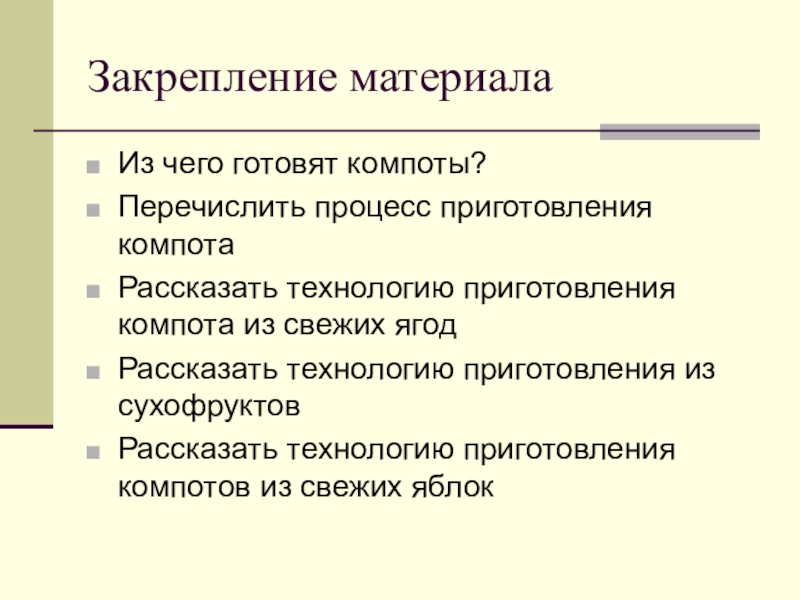 Закрепление материала

Из чего готовят компоты?

Перечислить процесс приготовления компота

Рассказать технологию приготовления компота из свежих ягод

Рассказать технологию приготовления из сухофруктов

Рассказать технологию приготовления компотов из свежих яблок